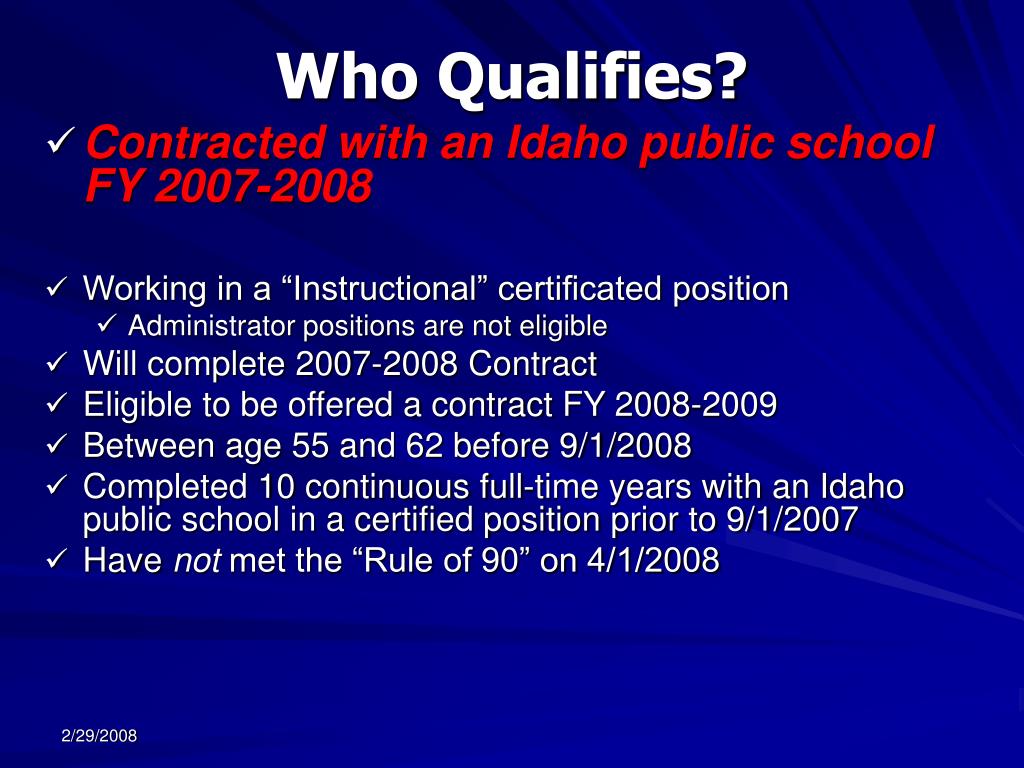 Who Qualifies?

✓ Contracted with an Idaho public school FY 2007-2008

✓ Working in a “Instructional” certificated position
  ✓ Administrator positions are not eligible
✓ Will complete 2007-2008 Contract
✓ Eligible to be offered a contract FY 2008-2009
✓ Between age 55 and 62 before 9/1/2008
✓ Completed 10 continuous full-time years with an Idaho public school in a certified position prior to 9/1/2007
✓ Have not met the “Rule of 90” on 4/1/2008

2/29/2008